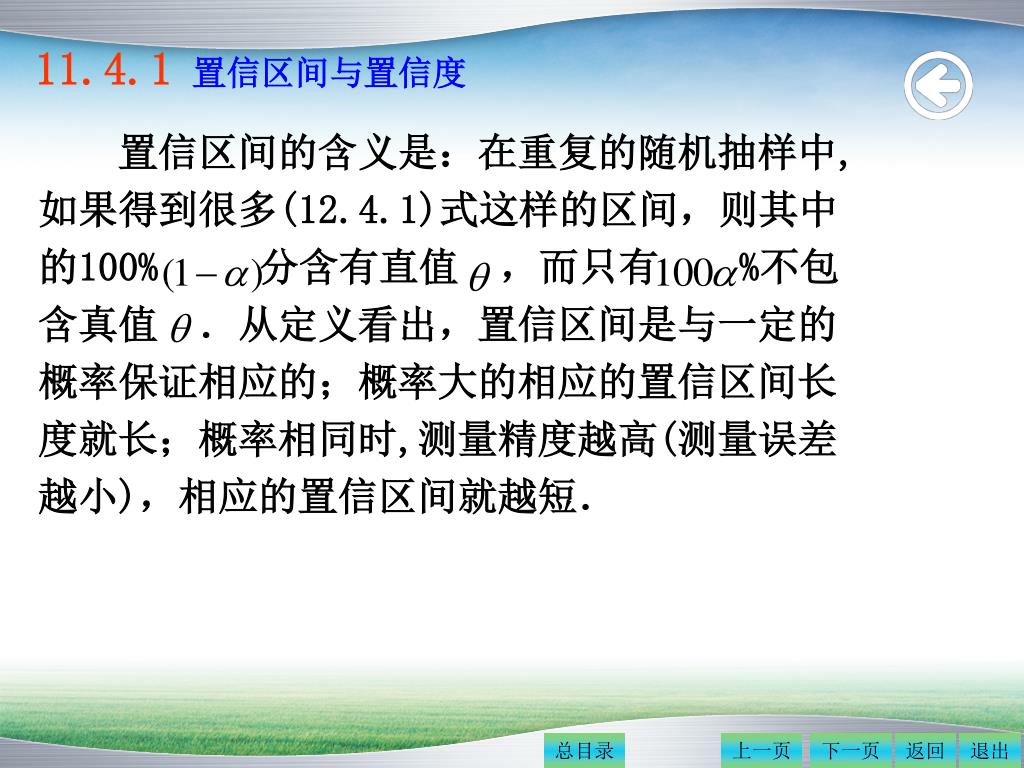 11.4.1 置信区间与置信度

置信区间的含义是：在重复的随机抽样中，如果得到很多(12.4.1)式这样的区间，则其中的100%$(1-\alpha)$分含有直值 $\theta$ ，而只有$100\alpha$%不包含真值 $\theta$ . 从定义看出，置信区间是与一定的概率保证相应的；概率大的相应的置信区间长度就长；概率相同时，测量精度越高(测量误差越小)，相应的置信区间就越短.

总目录

上一页 下一页 返回 退出